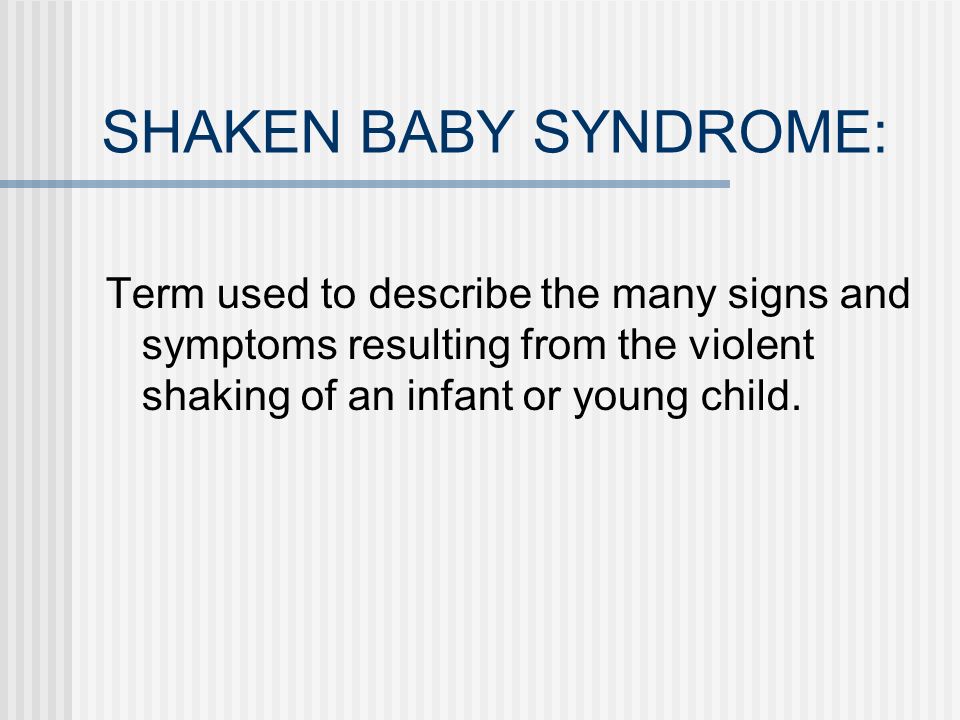 SHAKEN BABY SYNDROME:

Term used to describe the many signs and symptoms resulting from the violent shaking of an infant or young child.